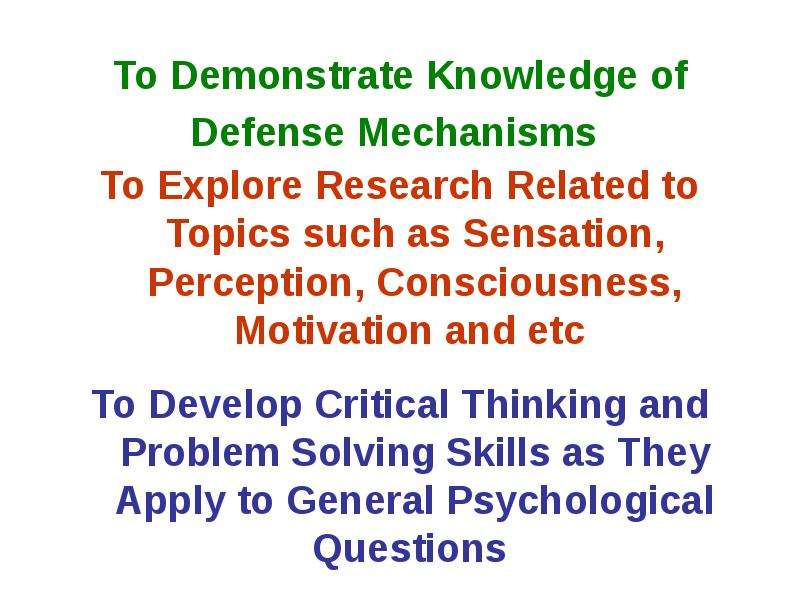 To Demonstrate Knowledge of Defense Mechanisms

To Explore Research Related to Topics such as Sensation, Perception, Consciousness, Motivation and etc

To Develop Critical Thinking and Problem Solving Skills as They Apply to General Psychological Questions